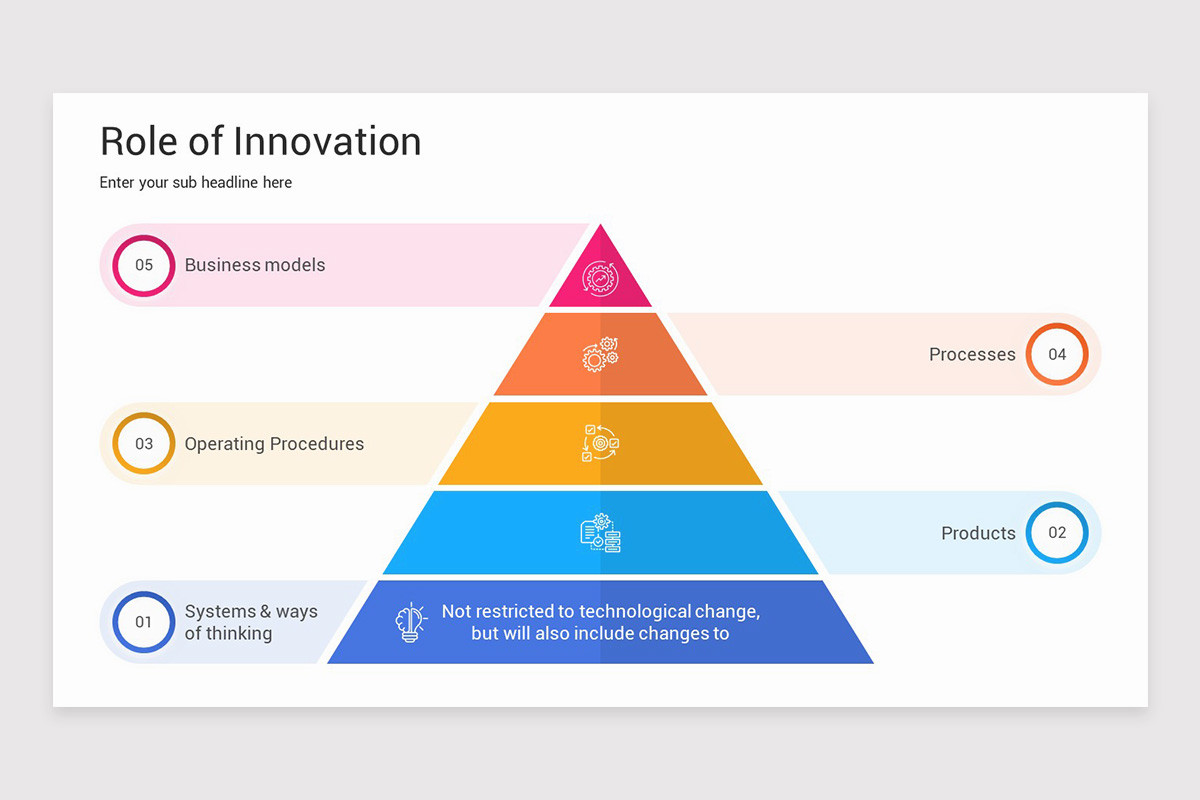 Role of Innovation

Enter your sub headline here

05 Business models

Processes 04

03 Operating Procedures

Products 02

01 Systems & ways of thinking

Not restricted to technological change, but will also include changes to